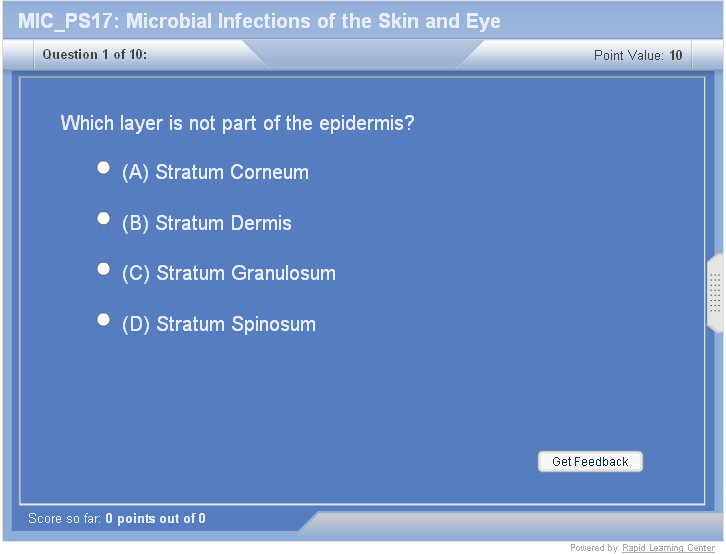 MIC_PS17: Microbial Infections of the Skin and Eye

Question 1 of 10:

Point Value: 10

Which layer is not part of the epidermis?

(A) Stratum Corneum

(B) Stratum Dermis

(C) Stratum Granulosum

(D) Stratum Spinosum

Get Feedback

Score so far: 0 points out of 0

Powered by Rapid Learning Center